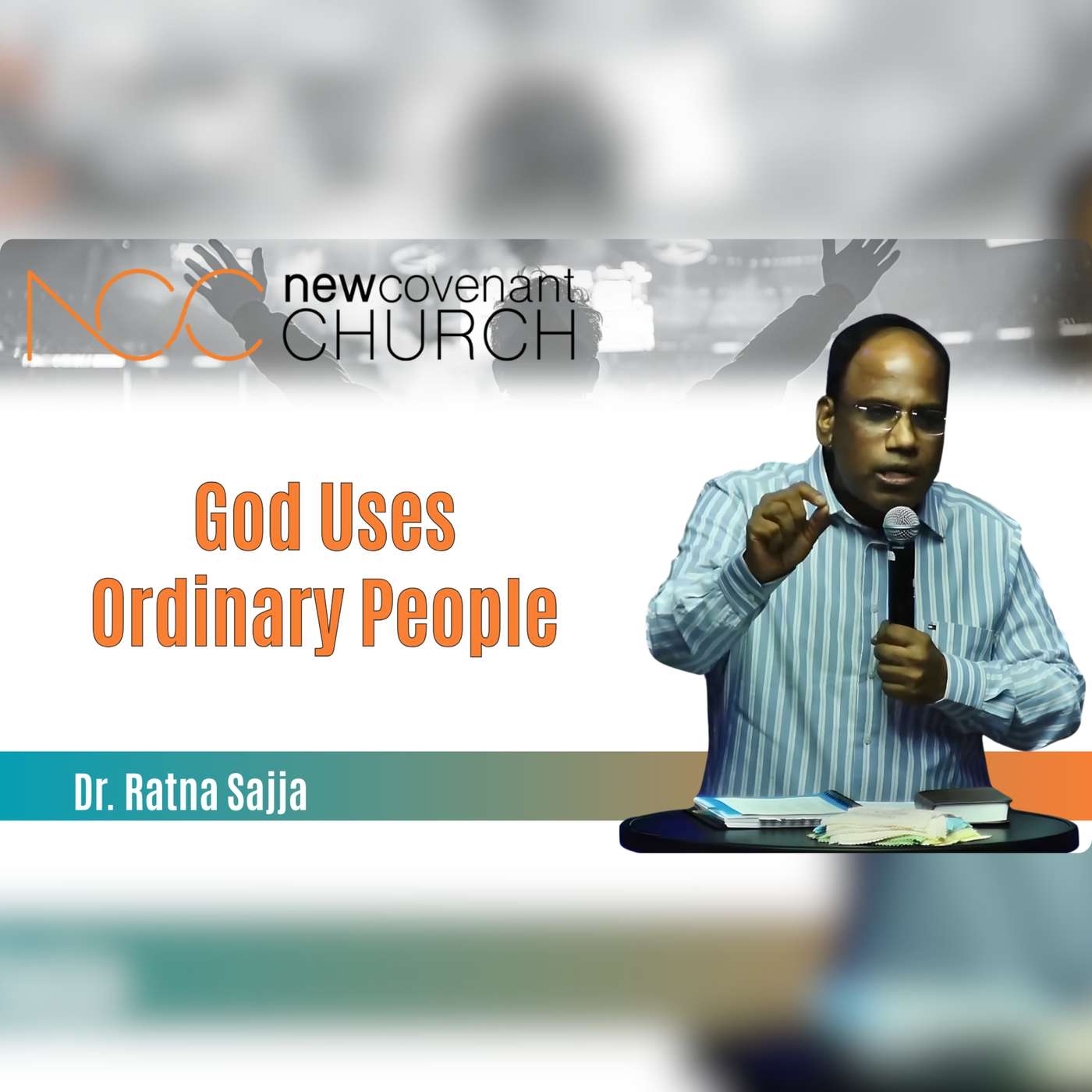 NCC newcovenant CHURCH

God Uses Ordinary People

Dr. Ratna Sajja